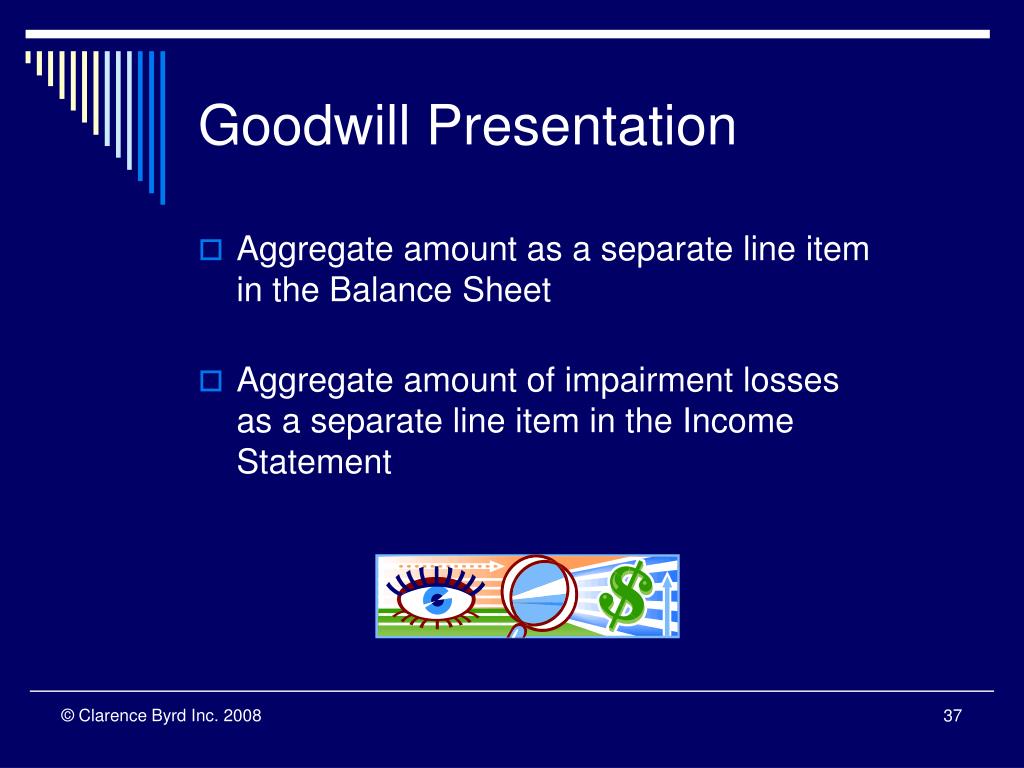 Goodwill Presentation

Aggregate amount as a separate line item in the Balance Sheet

Aggregate amount of impairment losses as a separate line item in the Income Statement

$

© Clarence Byrd Inc. 2008

37